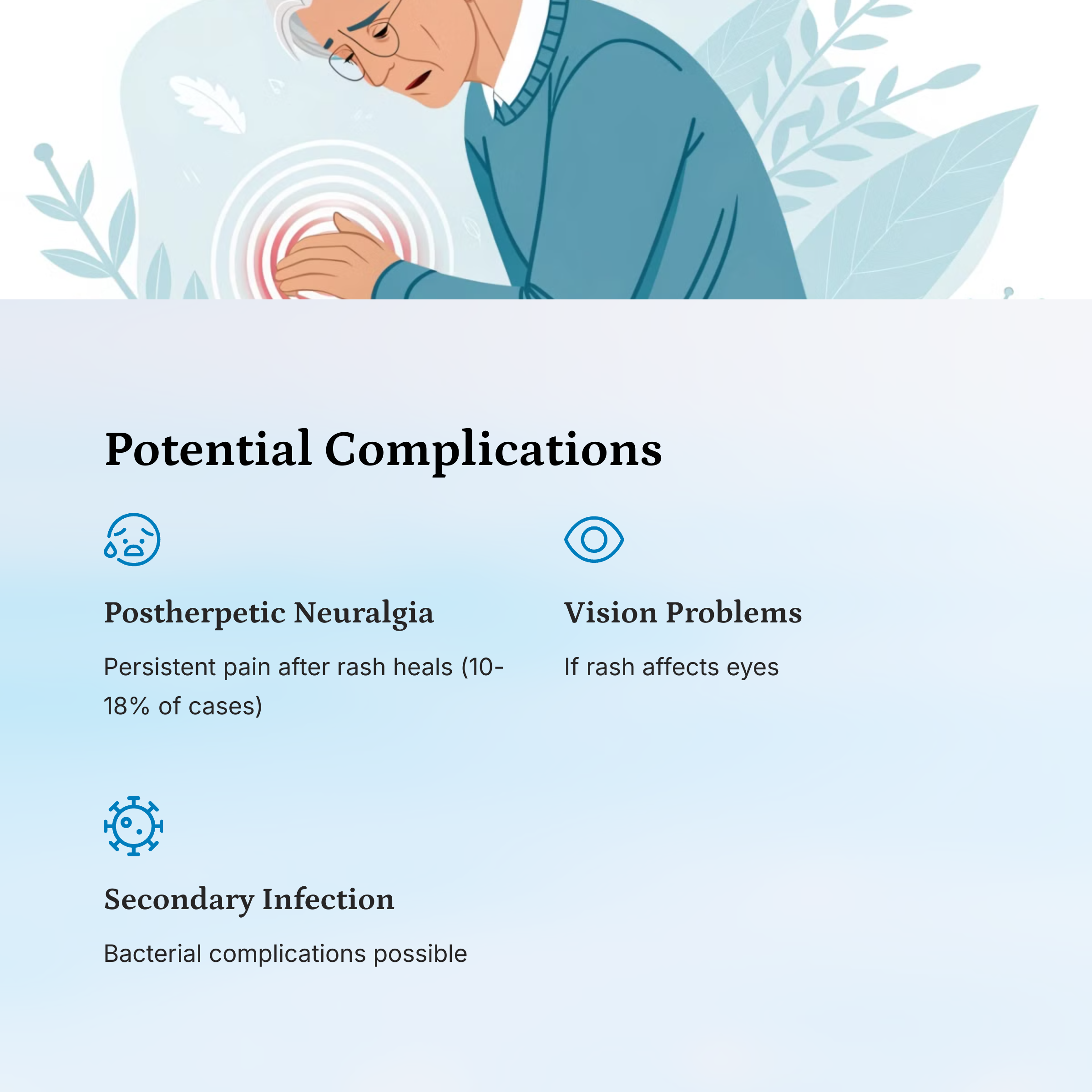 Potential Complications

Postherpetic Neuralgia

Persistent pain after rash heals (10-18% of cases)

Vision Problems

If rash affects eyes

Secondary Infection

Bacterial complications possible